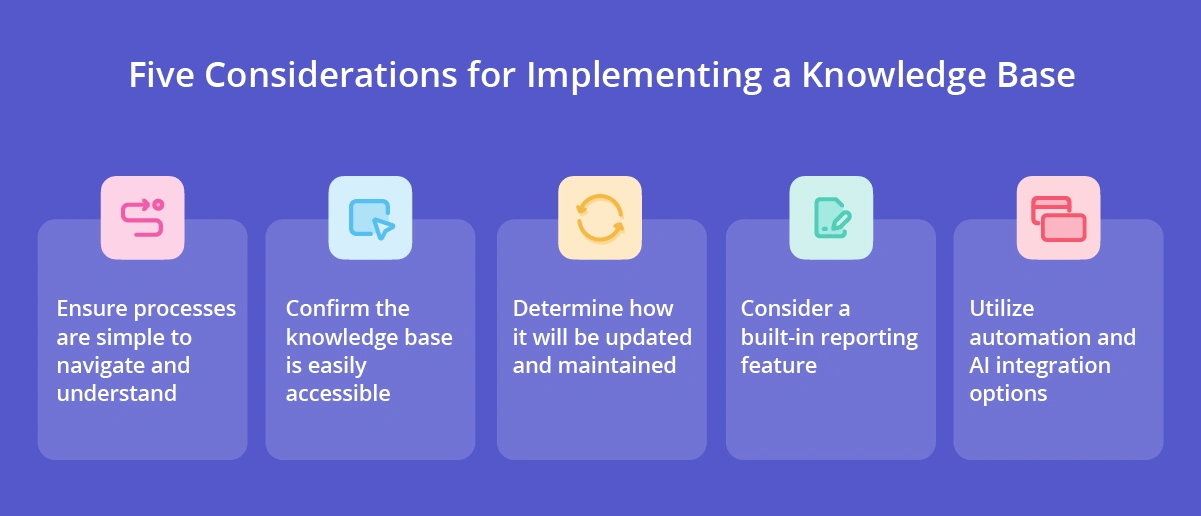 Five Considerations for Implementing a Knowledge Base

Ensure processes are simple to navigate and understand

Confirm the knowledge base is easily accessible

Determine how it will be updated and maintained

Consider a built-in reporting feature

Utilize automation and AI integration options